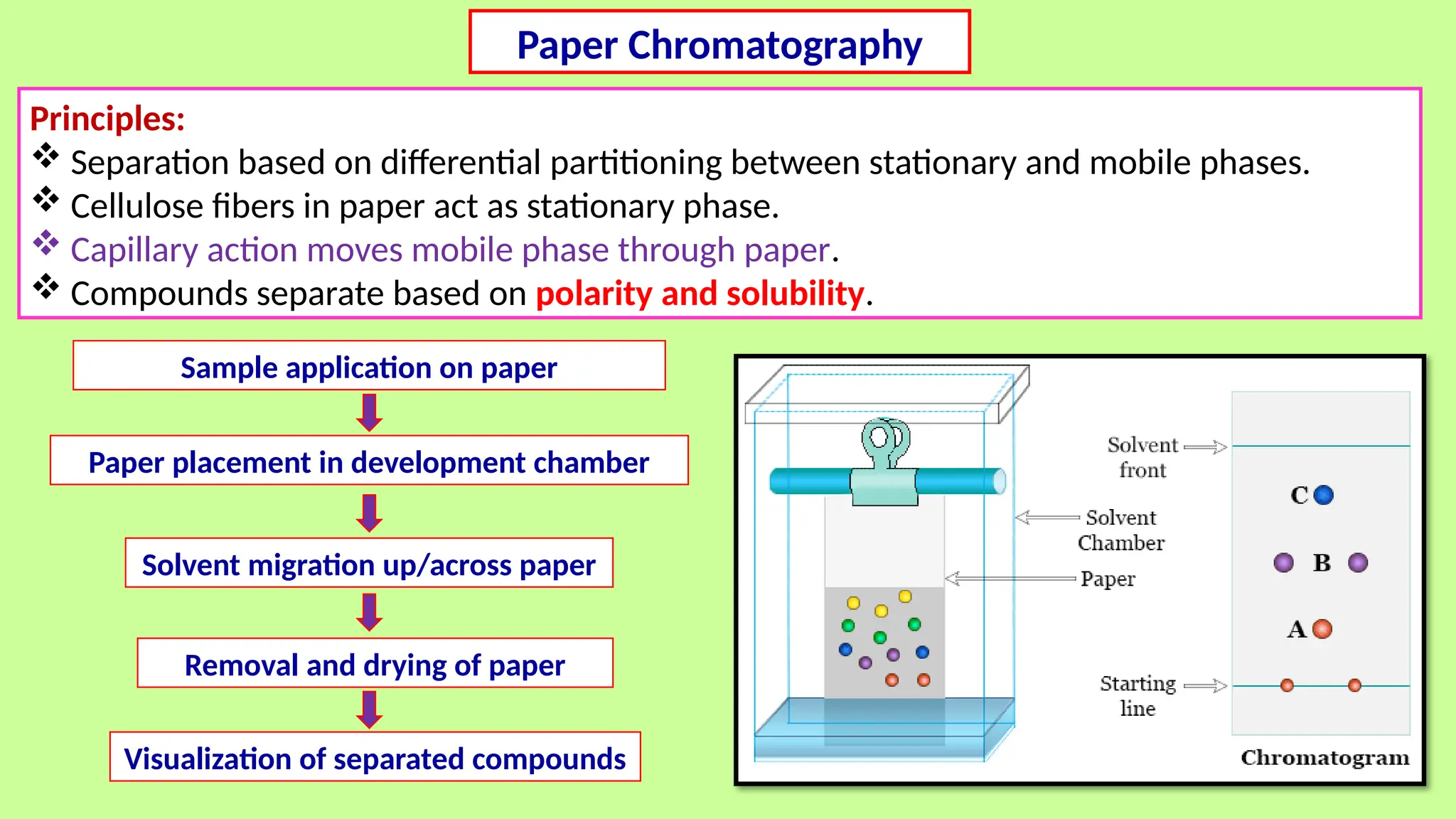 Paper Chromatography

Principles:
❖ Separation based on differential partitioning between stationary and mobile phases.
❖ Cellulose fibers in paper act as stationary phase.
❖ Capillary action moves mobile phase through paper.
❖ Compounds separate based on polarity and solubility.

Sample application on paper

Paper placement in development chamber

Solvent migration up/across paper

Removal and drying of paper

Visualization of separated compounds

Solvent front

Solvent Chamber

Paper

Starting line

C

B

A

Chromatogram